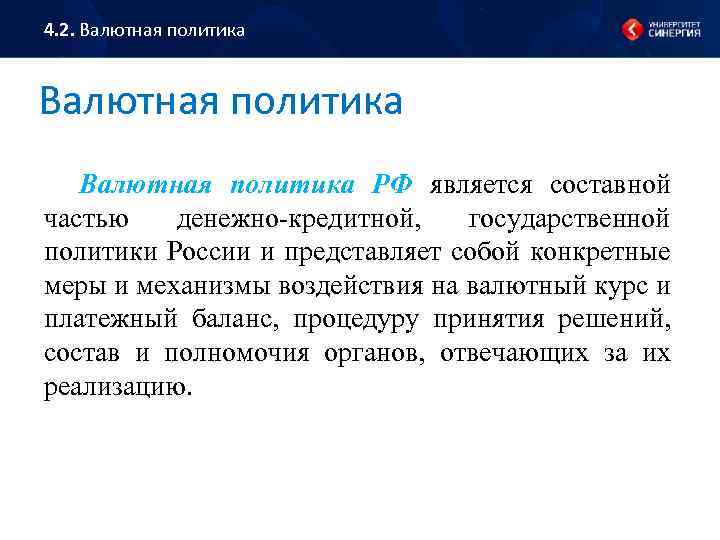 4.2. Валютная политика

УНИВЕРСИТЕТ СИНЕРГИЯ

Валютная политика

Валютная политика РФ является составной частью денежно-кредитной, государственной политики России и представляет собой конкретные меры и механизмы воздействия на валютный курс и платежный баланс, процедуру принятия решений, состав и полномочия органов, отвечающих за их реализацию.